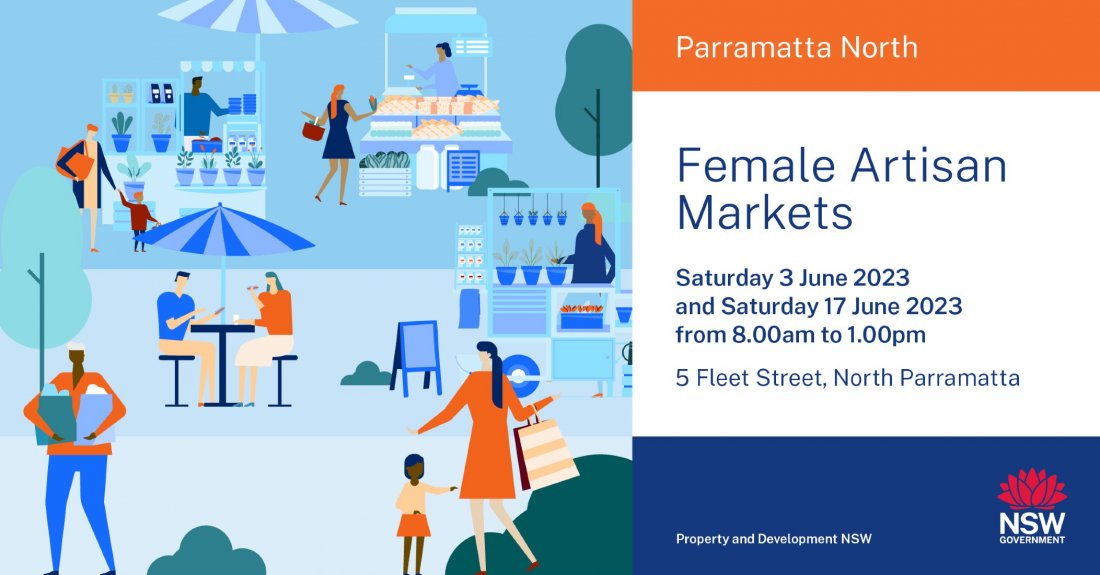 Parramatta North

Female Artisan Markets

Saturday 3 June 2023
and Saturday 17 June 2023
from 8.00am to 1.00pm

5 Fleet Street, North Parramatta

Property and Development NSW

NSW
GOVERNMENT